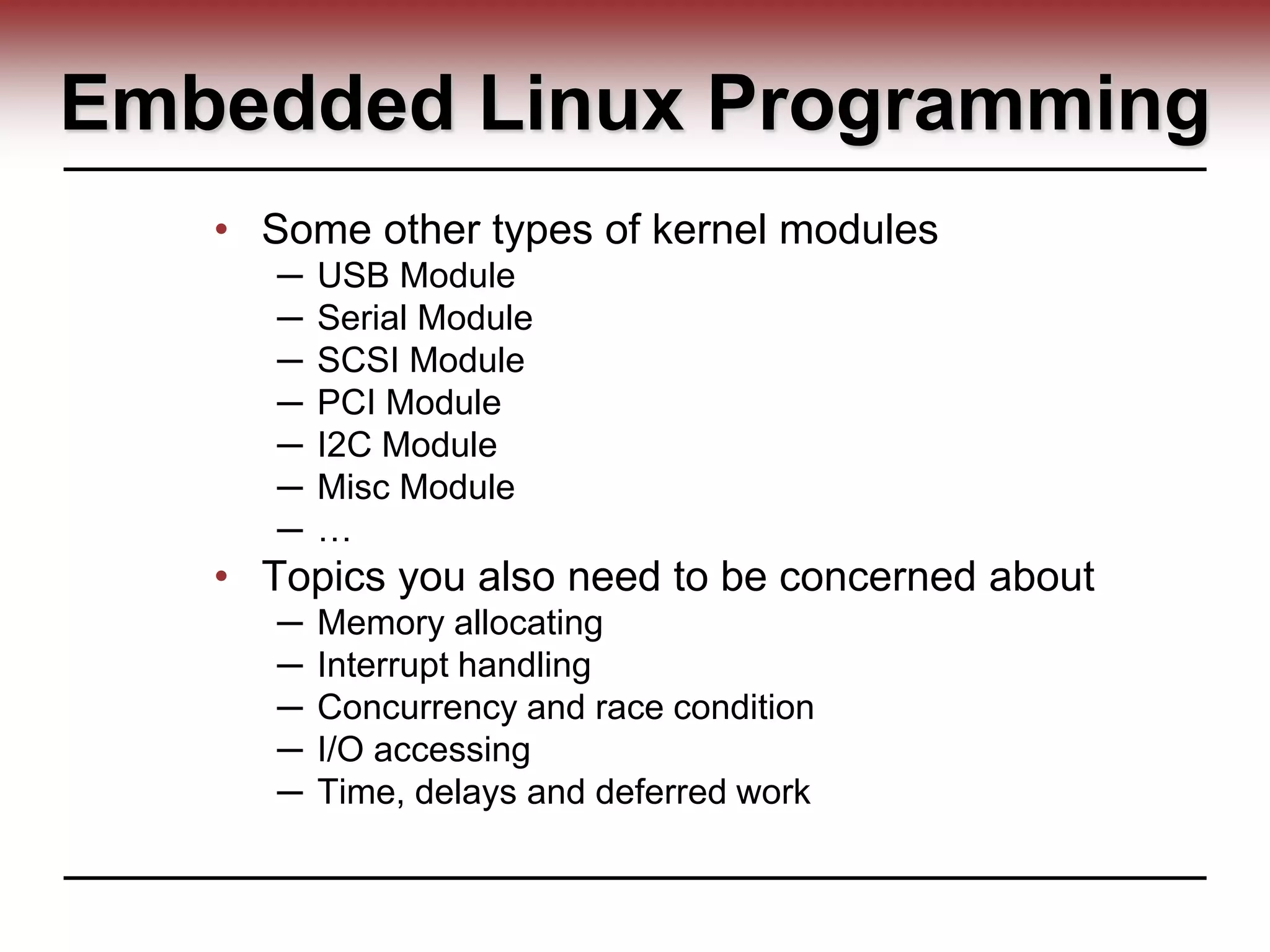 Embedded Linux Programming

• Some other types of kernel modules
  – USB Module
  – Serial Module
  – SCSI Module
  – PCI Module
  – I2C Module
  – Misc Module
  – …
• Topics you also need to be concerned about
  – Memory allocating
  – Interrupt handling
  – Concurrency and race condition
  – I/O accessing
  – Time, delays and deferred work